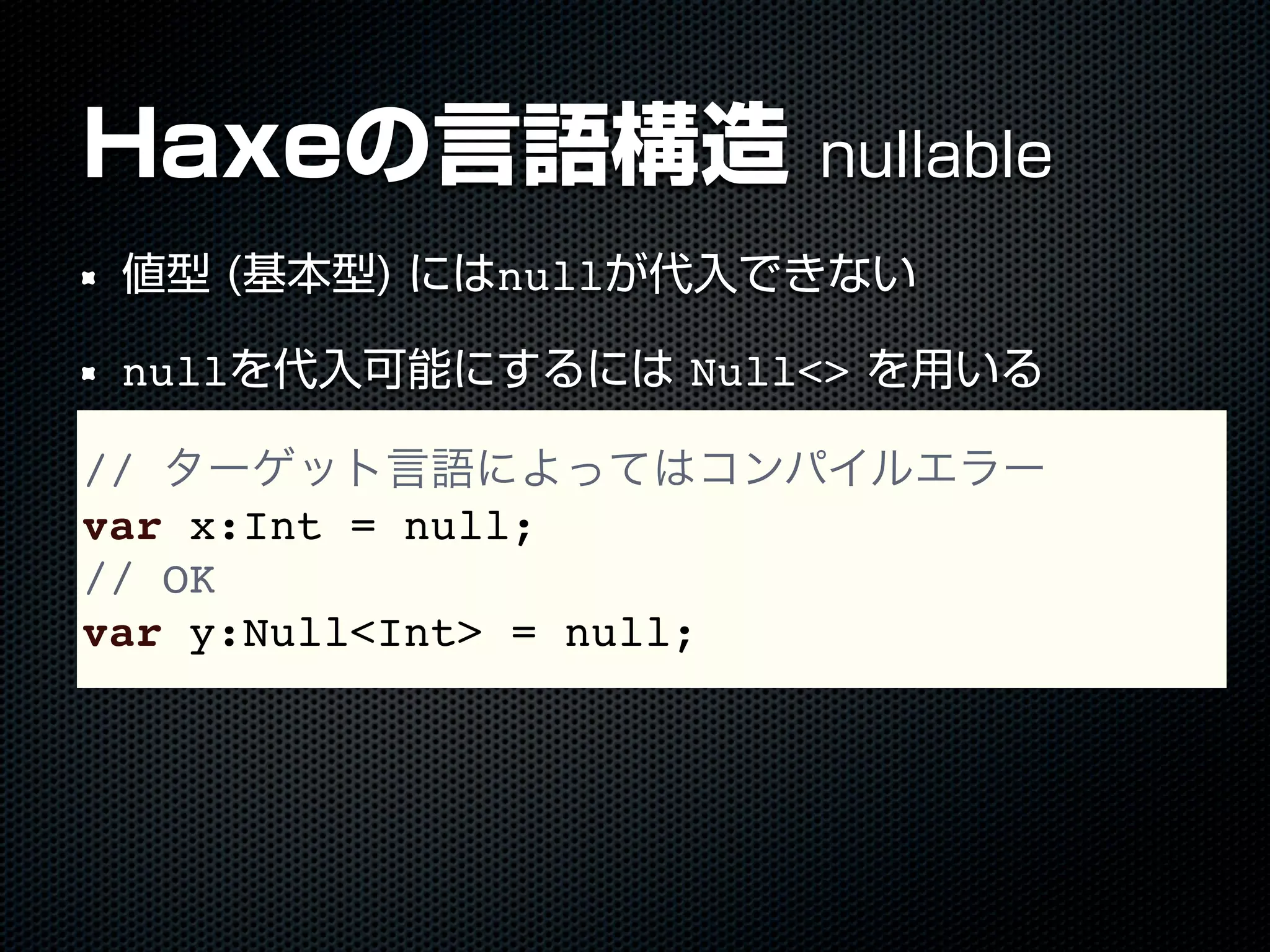 Haxeの言語構造 nullable

値型 (基本型) にはnullが代入できない

nullを代入可能にするには Null<> を用いる

// ターゲット言語によってはコンパイルエラー
var x:Int = null;
// OK
var y:Null<Int> = null;